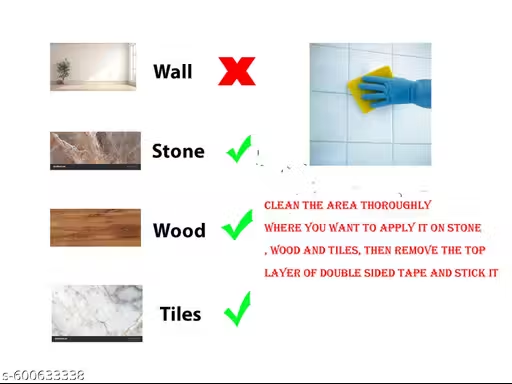 Wall

Stone

Wood

Tiles

CLEAN THE AREA THOROUGHLY WHERE YOU WANT TO APPLY IT ON STONE , WOOD AND TILES, THEN REMOVE THE TOP LAYER OF DOUBLE SIDED TAPE AND STICK IT

s-600633338